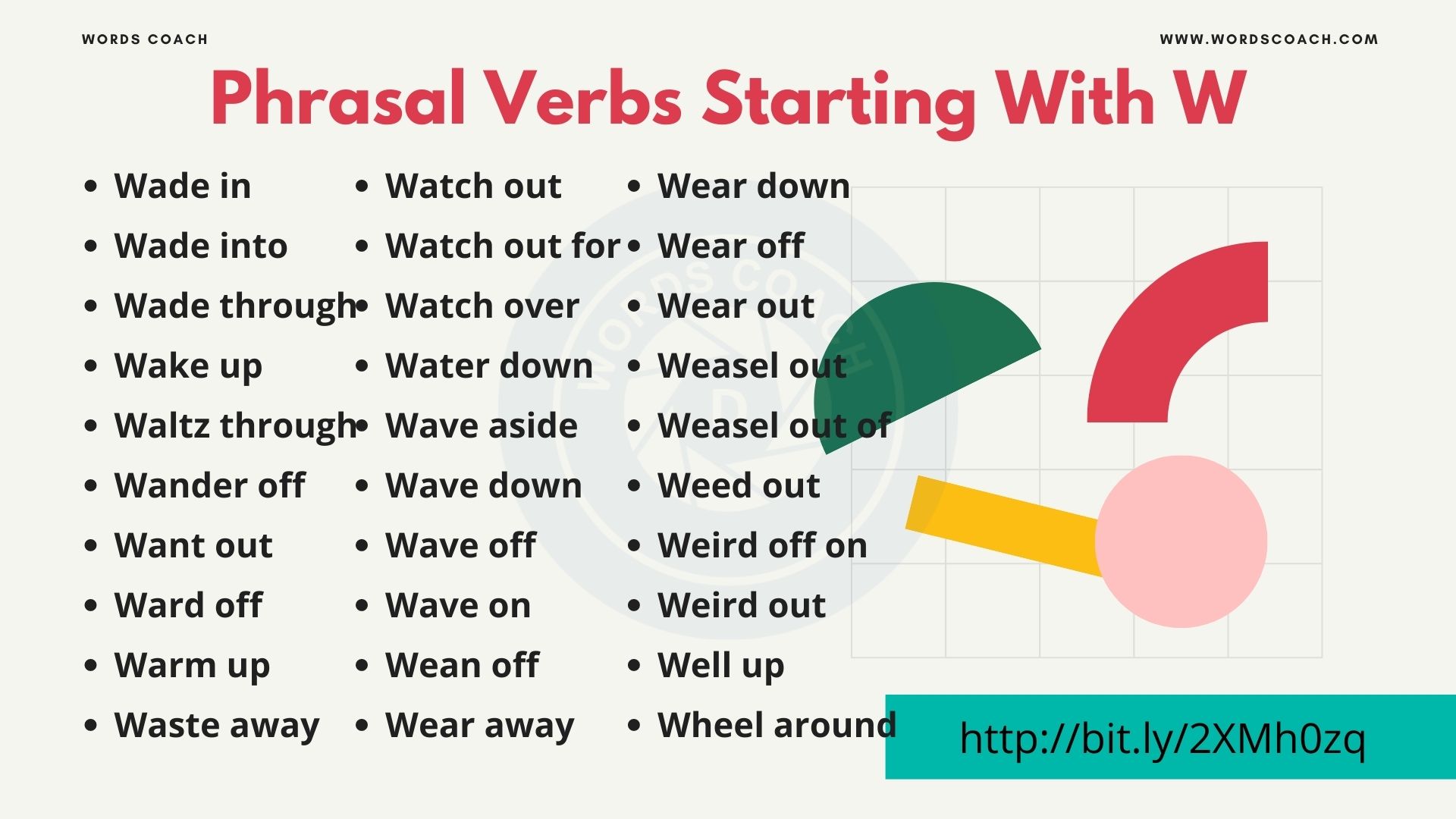 WORDS COACH

WWW.WORDSCOACH.COM

Phrasal Verbs Starting With W

- Wade in
- Wade into
- Wade through
- Wake up
- Waltz through
- Wander off
- Want out
- Ward off
- Warm up
- Waste away

- Watch out
- Watch out for
- Watch over
- Water down
- Wave aside
- Wave down
- Wave off
- Wave on
- Wean off
- Wear away

- Wear down
- Wear off
- Wear out
- Weasel out
- Weasel out of
- Weed out
- Weird off on
- Weird out
- Well up
- Wheel around

WORDS COACH

http://bit.ly/2XMh0zq